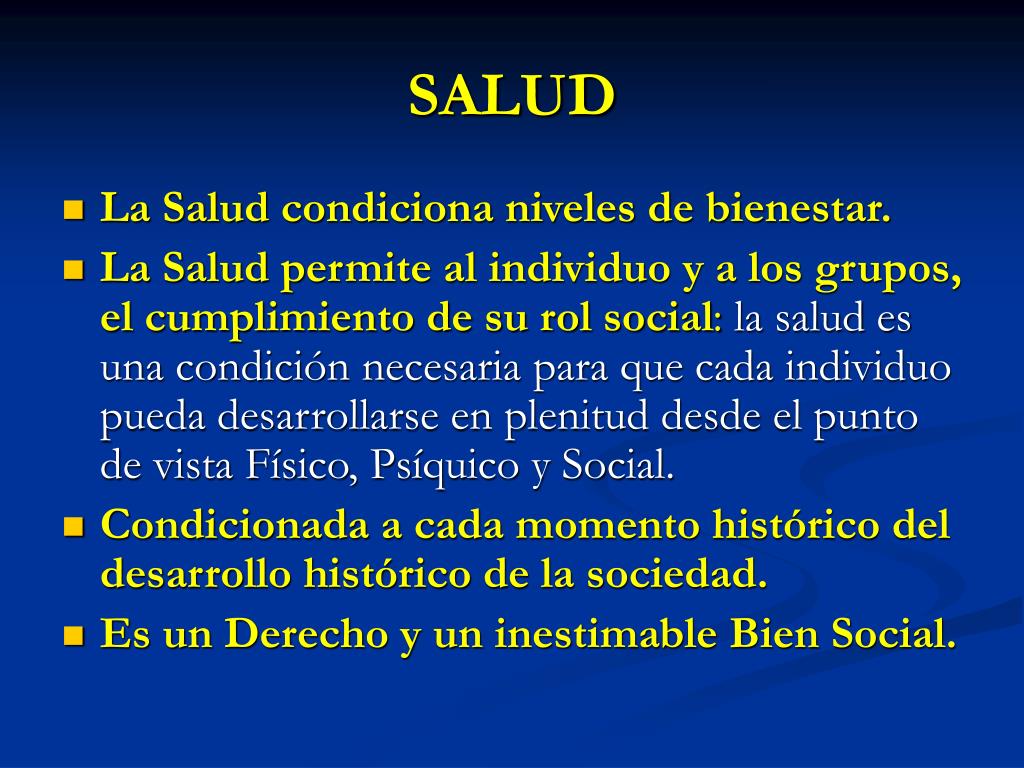 SALUD

La Salud condiciona niveles de bienestar.

La Salud permite al individuo y a los grupos, el cumplimiento de su rol social: la salud es una condición necesaria para que cada individuo pueda desarrollarse en plenitud desde el punto de vista Físico, Psíquico y Social.

Condicionada a cada momento histórico del desarrollo histórico de la sociedad.

Es un Derecho y un inestimable Bien Social.